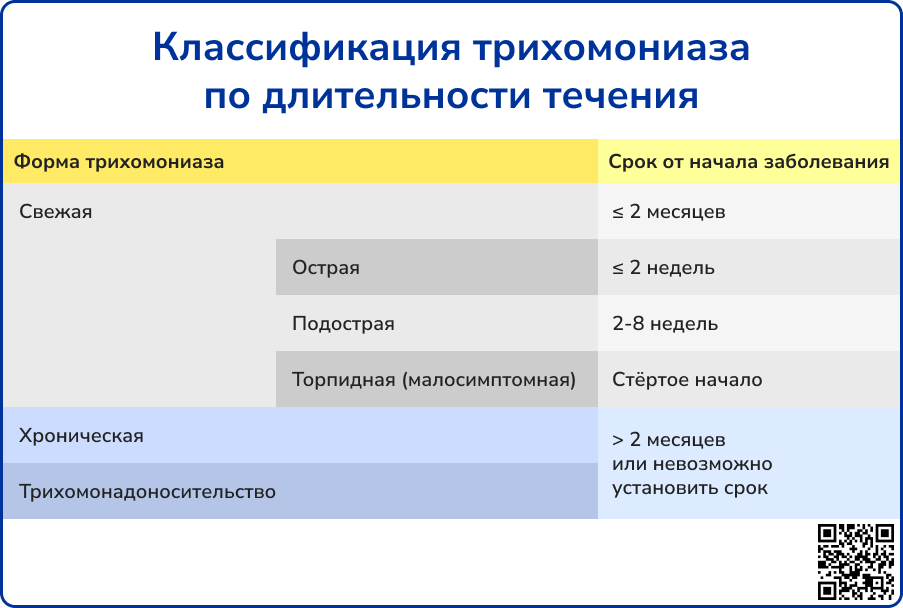 Классификация трихомониаза по длительности течения

| Форма трихомониаза | | Срок от начала заболевания |
|---|---|---|
| Свежая | | ≤ 2 месяцев |
| | Острая | ≤ 2 недель |
| | Подострая | 2-8 недель |
| | Торпидная (малосимптомная) | Стёртое начало |
| Хроническая | | > 2 месяцев или невозможно установить срок |
| Трихомонадоносительство | | |